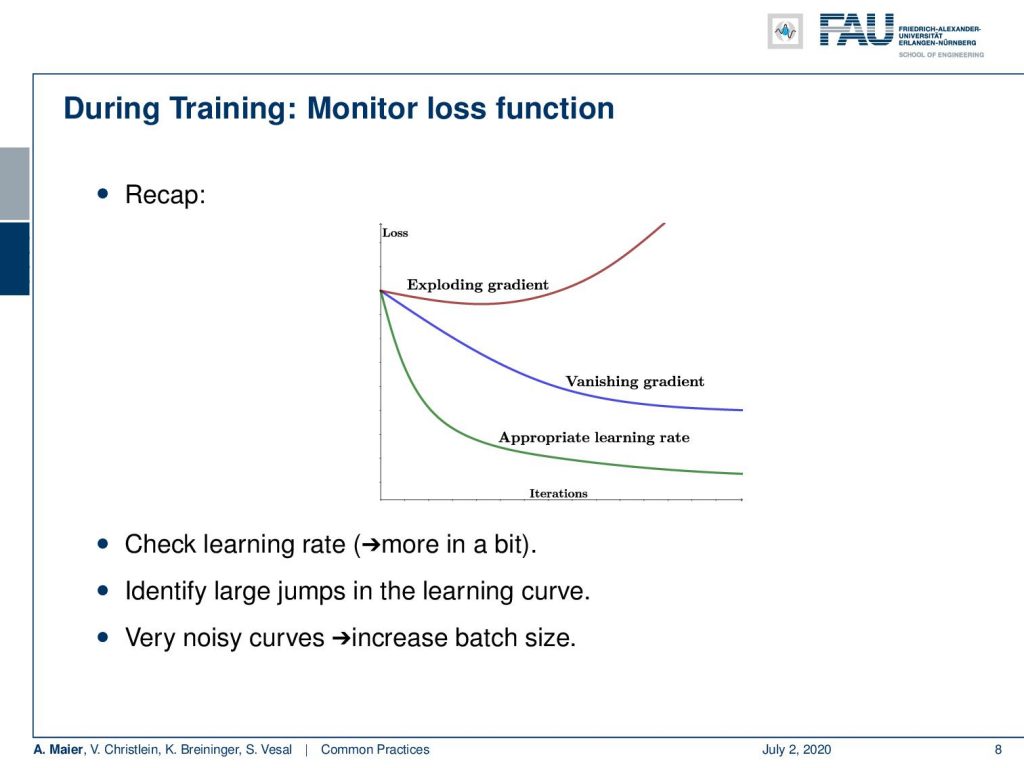 FAU FRIEDRICH-ALEXANDER-UNIVERSITÄT ERLANGEN-NÜRNBERG
SCHOOL OF ENGINEERING

During Training: Monitor loss function

• Recap:

Loss
Exploding gradient
Vanishing gradient
Appropriate learning rate
Iterations

• Check learning rate (➔more in a bit).
• Identify large jumps in the learning curve.
• Very noisy curves ➔increase batch size.

A. Maier, V. Christlein, K. Breininger, S. Vesal | Common Practices July 2, 2020 8